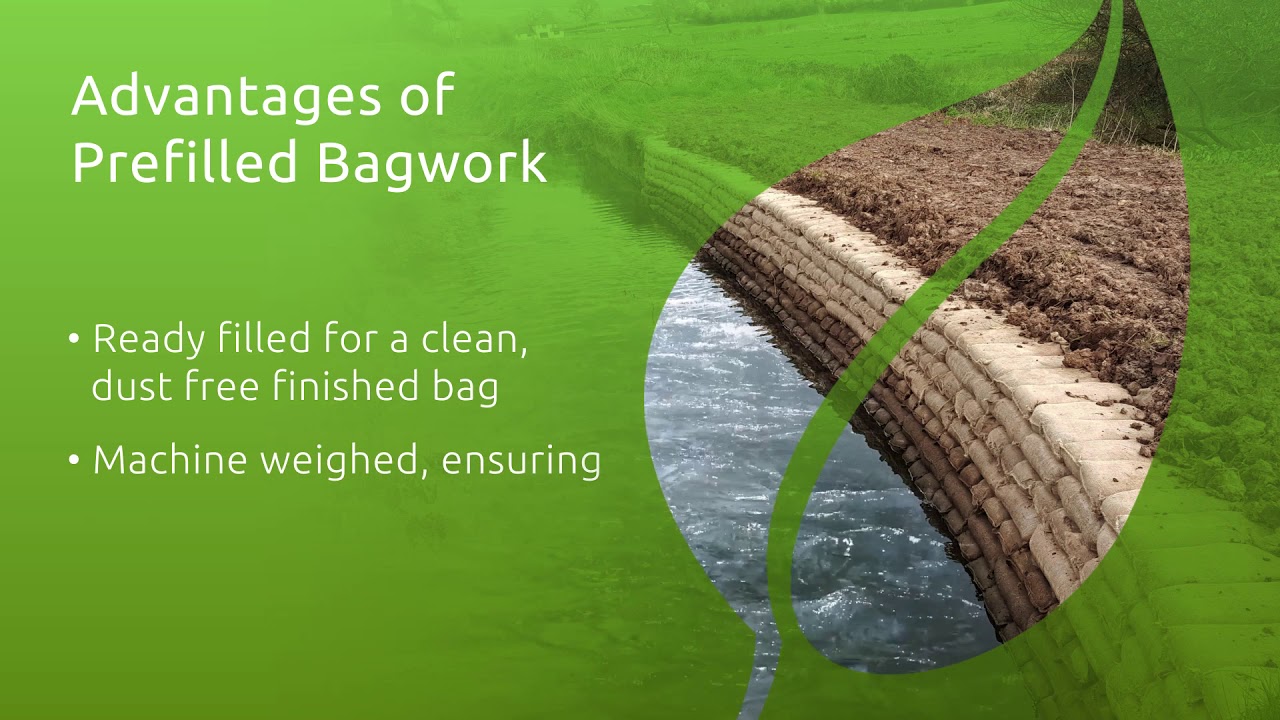 Advantages of Prefilled Bagwork

• Ready filled for a clean, dust free finished bag

• Machine weighed, ensuring